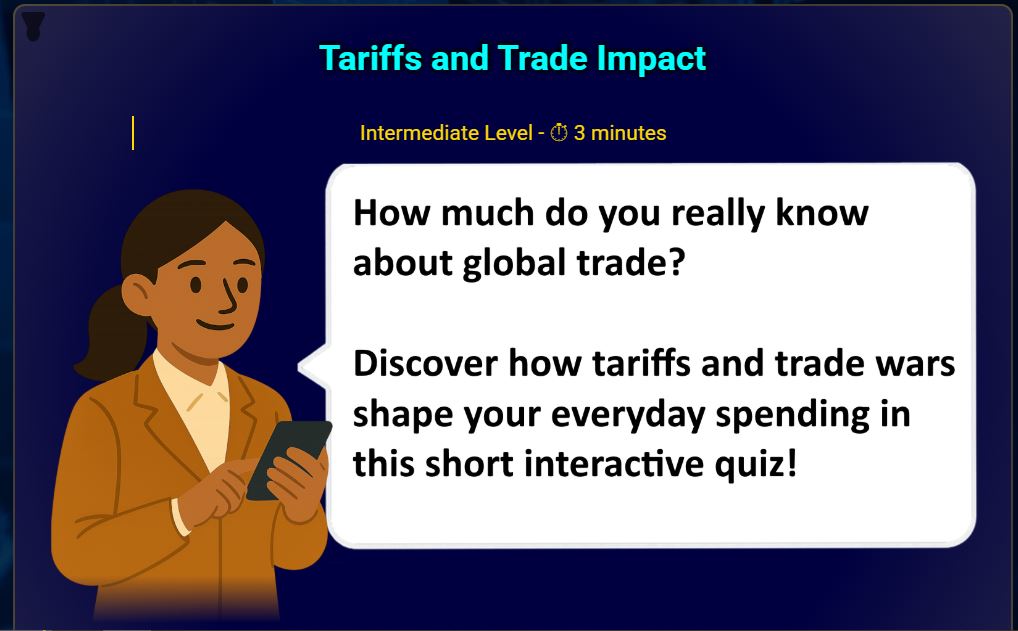 Tariffs and Trade Impact

Intermediate Level - ⏱ 3 minutes

How much do you really know about global trade?

Discover how tariffs and trade wars shape your everyday spending in this short interactive quiz!